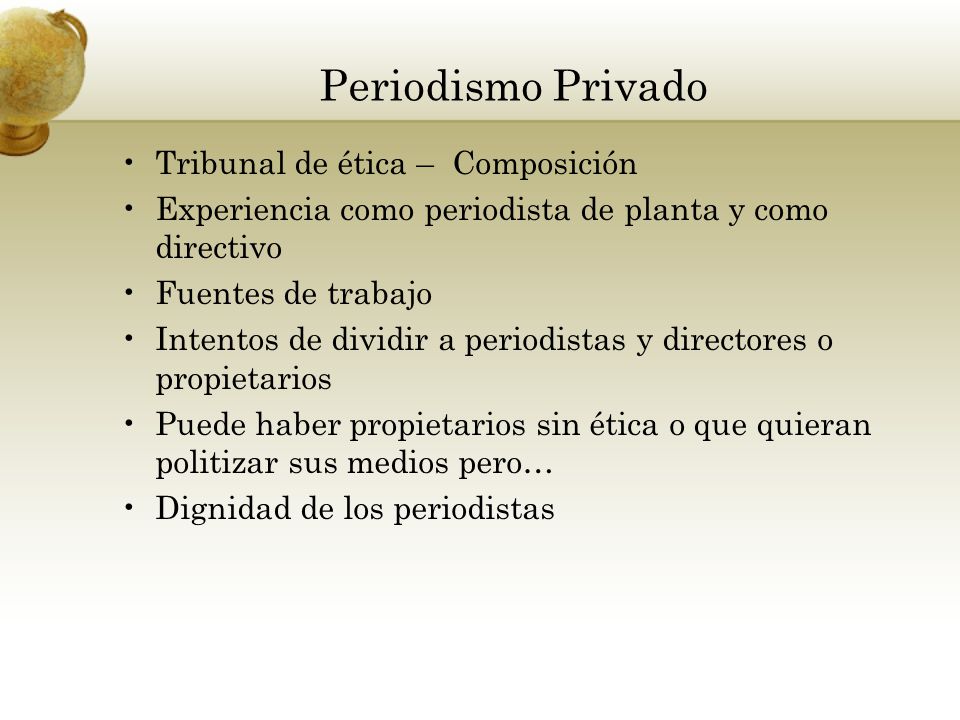 Periodismo Privado

• Tribunal de ética – Composición
• Experiencia como periodista de planta y como directivo
• Fuentes de trabajo
• Intentos de dividir a periodistas y directores o propietarios
• Puede haber propietarios sin ética o que quieran politizar sus medios pero…
• Dignidad de los periodistas